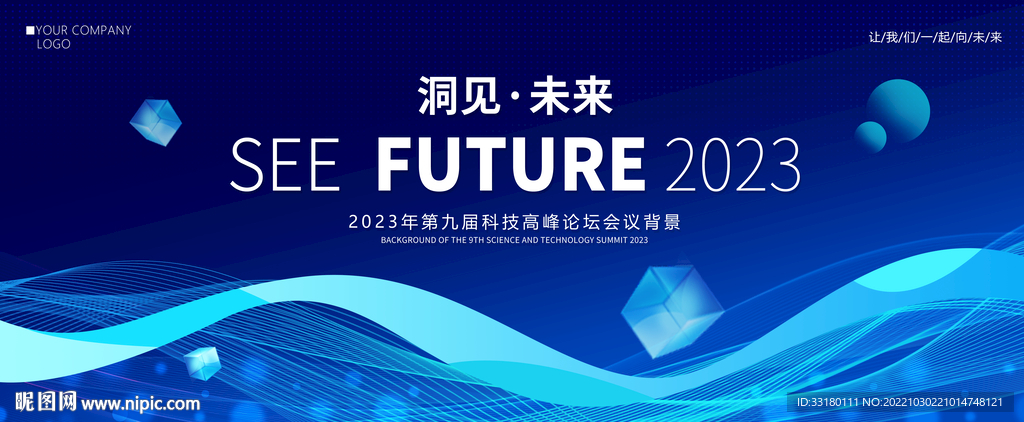 YOUR COMPANY LOGO

让/我/们/一/起/向/未/来

洞见·未来

SEE FUTURE 2023

2023年第九届科技高峰论坛会议背景

BACKGROUND OF THE 9TH SCIENCE AND TECHNOLOGY SUMMIT 2023

昵图网 www.nipic.com

ID:33180111 NO:20221030221014748121